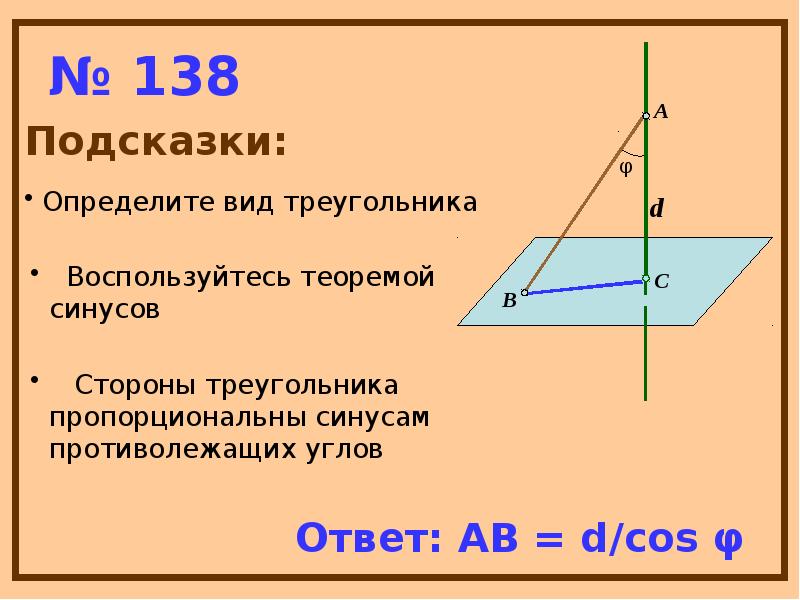 № 138

Подсказки:

• Определите вид треугольника

• Воспользуйтесь теоремой синусов

• Стороны треугольника пропорциональны синусам противолежащих углов

A

φ

d

C

B

Ответ: AB = d/cos φ